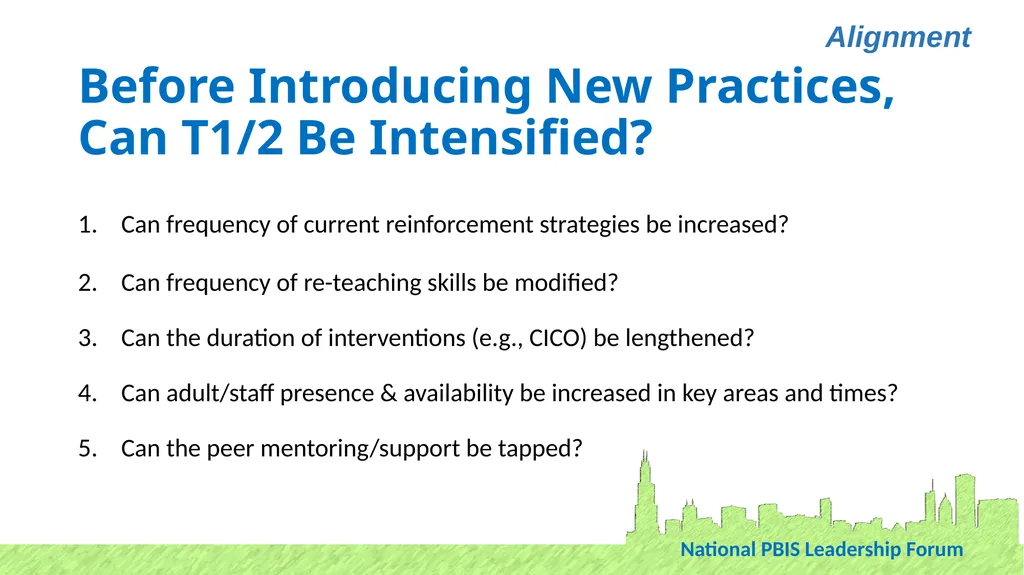 Alignment

Before Introducing New Practices, Can T1/2 Be Intensified?

1. Can frequency of current reinforcement strategies be increased?

2. Can frequency of re-teaching skills be modified?

3. Can the duration of interventions (e.g., CICO) be lengthened?

4. Can adult/staff presence & availability be increased in key areas and times?

5. Can the peer mentoring/support be tapped?

National PBIS Leadership Forum